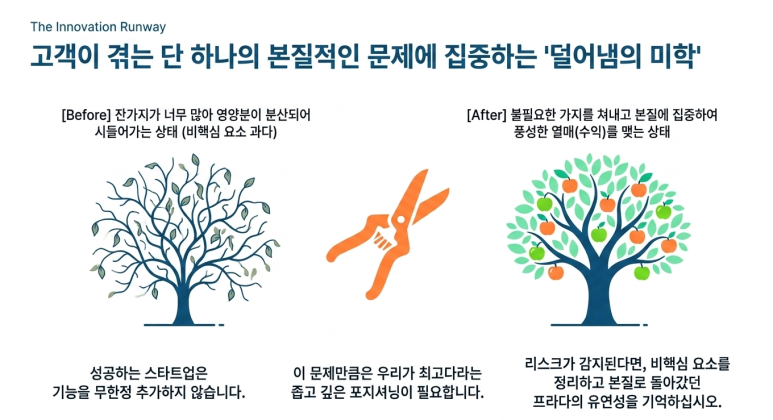 The Innovation Runway

고객이 겪는 단 하나의 본질적인 문제에 집중하는 '덜어냄의 미학'

[Before] 잔가지가 너무 많아 영양분이 분산되어 시들어가는 상태 (비핵심 요소 과다)

[After] 불필요한 가지를 쳐내고 본질에 집중하여 풍성한 열매(수익)를 맺는 상태

성공하는 스타트업은 기능을 무한정 추가하지 않습니다.

이 문제만큼은 우리가 최고다라는 좁고 깊은 포지셔닝이 필요합니다.

리스크가 감지된다면, 비핵심 요소를 정리하고 본질로 돌아갔던 프라다의 유연성을 기억하십시오.